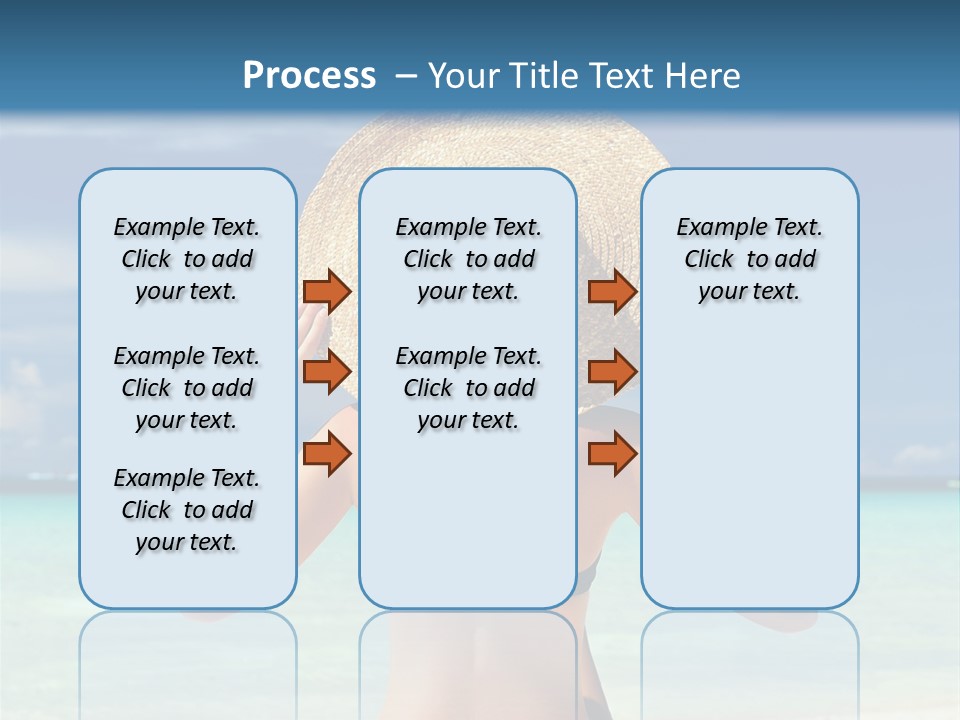 Process – Your Title Text Here

Example Text. Click to add your text.

Example Text. Click to add your text.

Example Text. Click to add your text.

Example Text. Click to add your text.

Example Text. Click to add your text.

Example Text. Click to add your text.